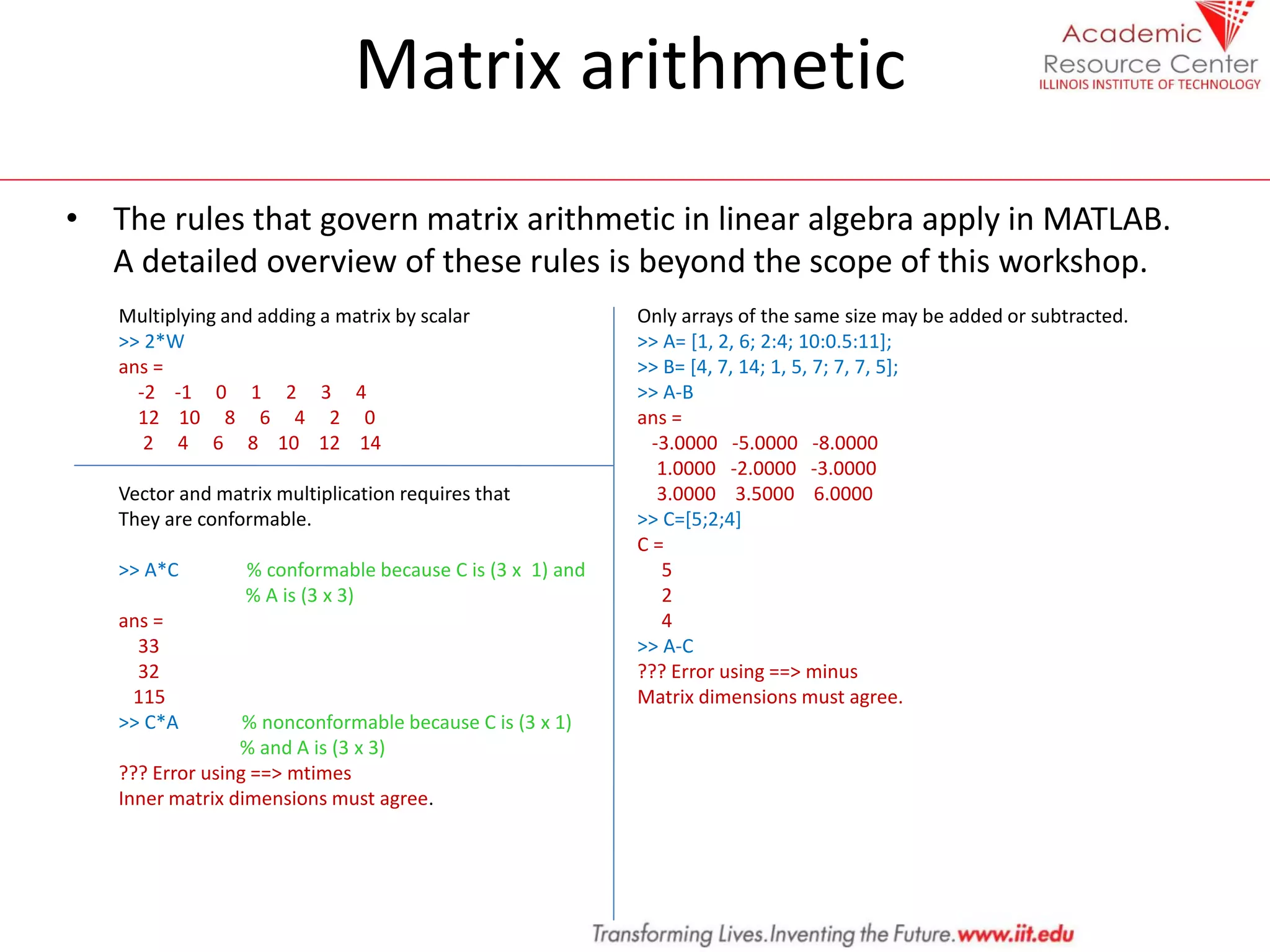 Matrix arithmetic

Academic Resource Center
ILLINOIS INSTITUTE OF TECHNOLOGY

• The rules that govern matrix arithmetic in linear algebra apply in MATLAB. A detailed overview of these rules is beyond the scope of this workshop.

Multiplying and adding a matrix by scalar
>> 2*W
ans =
-2 -1 0 1 2 3 4
12 10 8 6 4 2 0
2 4 6 8 10 12 14

Vector and matrix multiplication requires that
They are conformable.

>> A*C % conformable because C is (3 x 1) and
% A is (3 x 3)
ans =
33
32
115
>> C*A % nonconformable because C is (3 x 1)
% and A is (3 x 3)
??? Error using ==> mtimes
Inner matrix dimensions must agree.

Only arrays of the same size may be added or subtracted.
>> A= [1, 2, 6; 2:4; 10:0.5:11];
>> B= [4, 7, 14; 1, 5, 7; 7, 7, 5];
>> A-B
ans =
-3.0000 -5.0000 -8.0000
1.0000 -2.0000 -3.0000
3.0000 3.5000 6.0000
>> C=[5;2;4]
C =
5
2
4
>> A-C
??? Error using ==> minus
Matrix dimensions must agree.

Transforming Lives.Inventing the Future.www.iit.edu